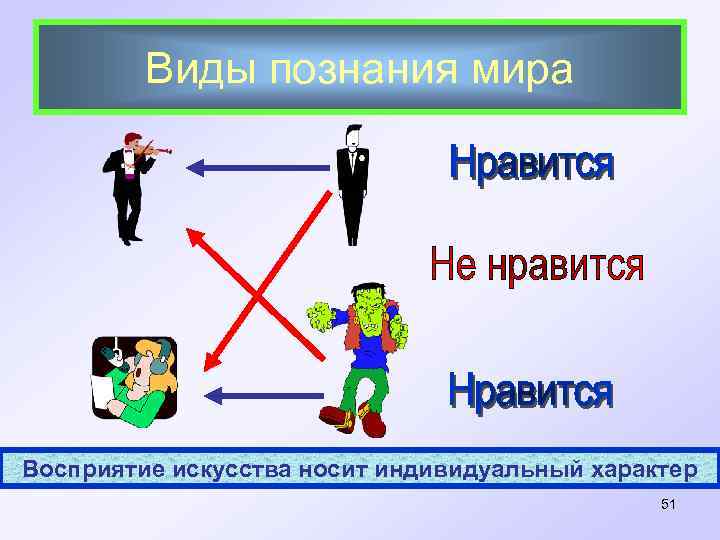 Виды познания мира

Нравится

Не нравится

Нравится

Восприятие искусства носит индивидуальный характер

51